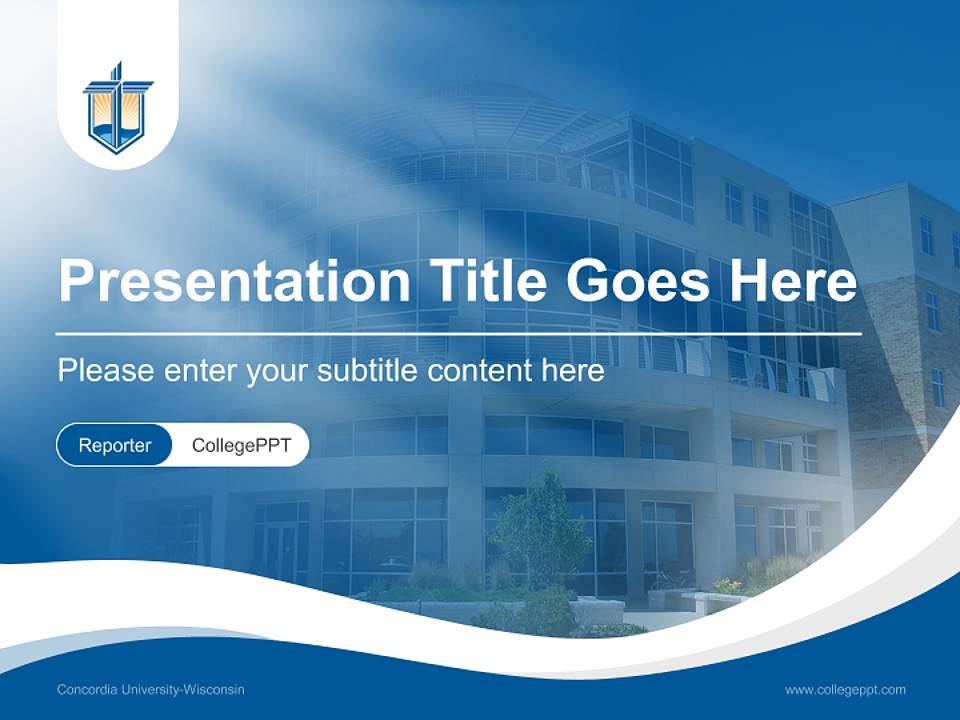 Presentation Title Goes Here

Please enter your subtitle content here

Reporter CollegePPT

Concordia University-Wisconsin

www.collegeppt.com